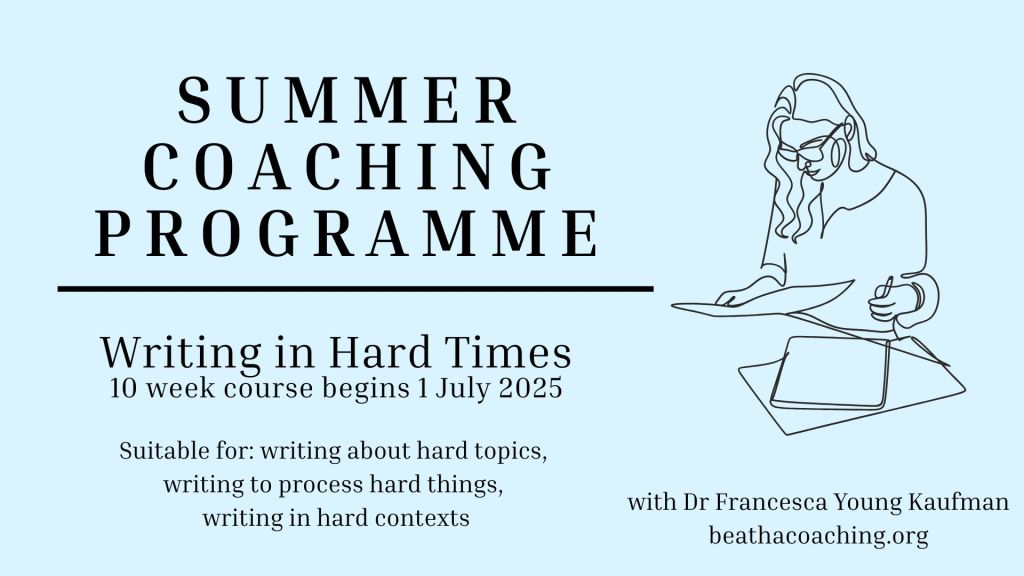 SUMMER COACHING PROGRAMME

Writing in Hard Times
10 week course begins 1 July 2025

Suitable for: writing about hard topics, writing to process hard things, writing in hard contexts

with Dr Francesca Young Kaufman
beathacoaching.org